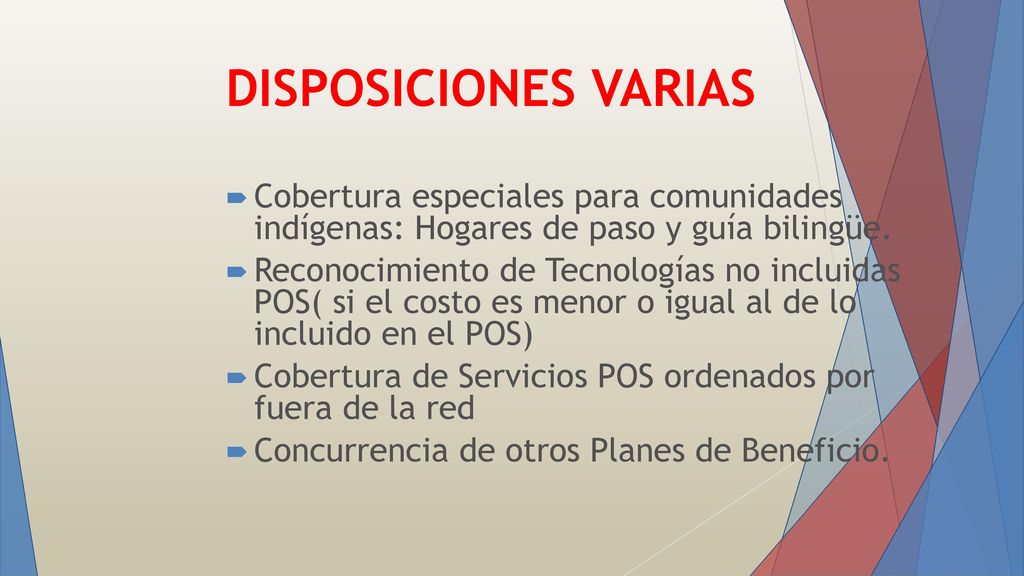 DISPOSICIONES VARIAS

Cobertura especiales para comunidades indígenas: Hogares de paso y guía bilingüe.

Reconocimiento de Tecnologías no incluidas POS( si el costo es menor o igual al de lo incluido en el POS)

Cobertura de Servicios POS ordenados por fuera de la red

Concurrencia de otros Planes de Beneficio.